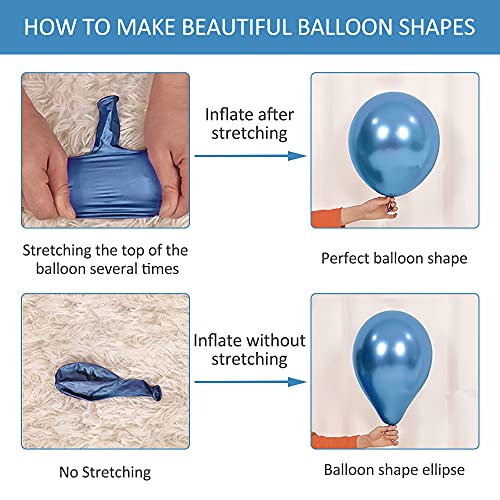 HOW TO MAKE BEAUTIFUL BALLOON SHAPES

Inflate after stretching

Stretching the top of the balloon several times

Perfect balloon shape

Inflate without stretching

No Stretching

Balloon shape ellipse